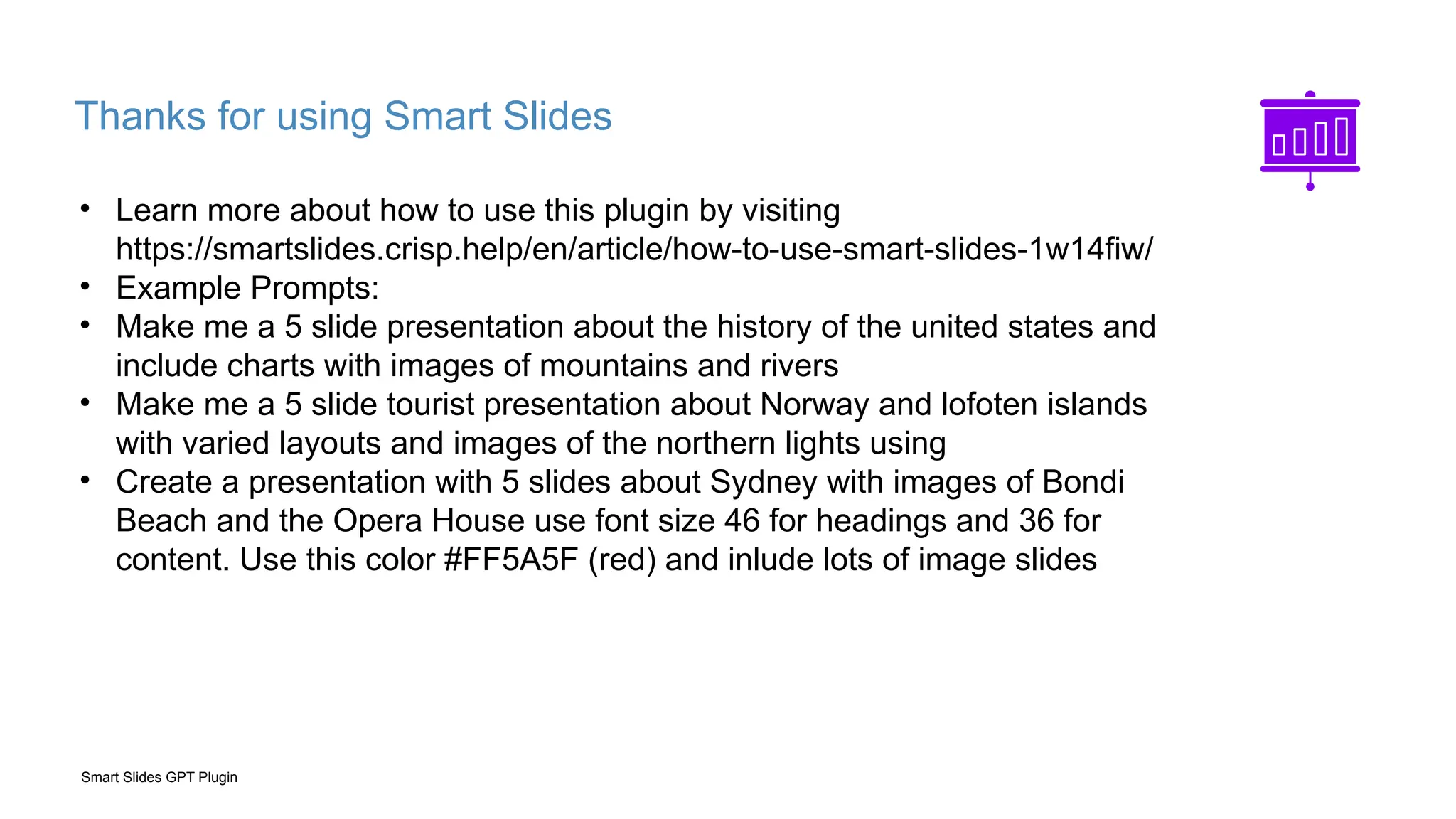 Thanks for using Smart Slides

• Learn more about how to use this plugin by visiting https://smartslides.crisp.help/en/article/how-to-use-smart-slides-1w14fiw/
• Example Prompts:
• Make me a 5 slide presentation about the history of the united states and include charts with images of mountains and rivers
• Make me a 5 slide tourist presentation about Norway and lofoten islands with varied layouts and images of the northern lights using
• Create a presentation with 5 slides about Sydney with images of Bondi Beach and the Opera House use font size 46 for headings and 36 for content. Use this color #FF5A5F (red) and inlude lots of image slides

Smart Slides GPT Plugin